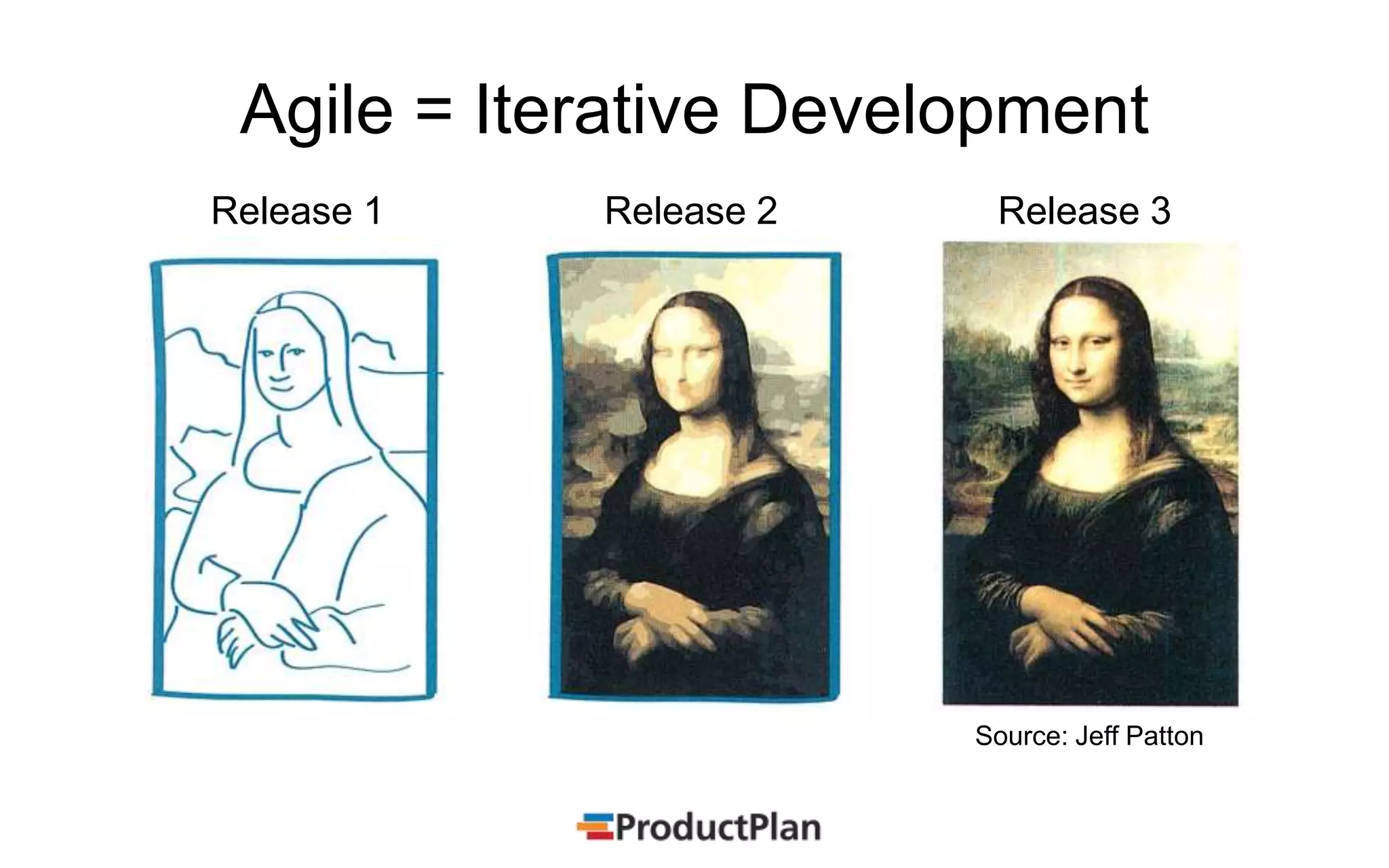 Agile = Iterative Development

Release 1

Release 2

Release 3

Source: Jeff Patton

ProductPlan